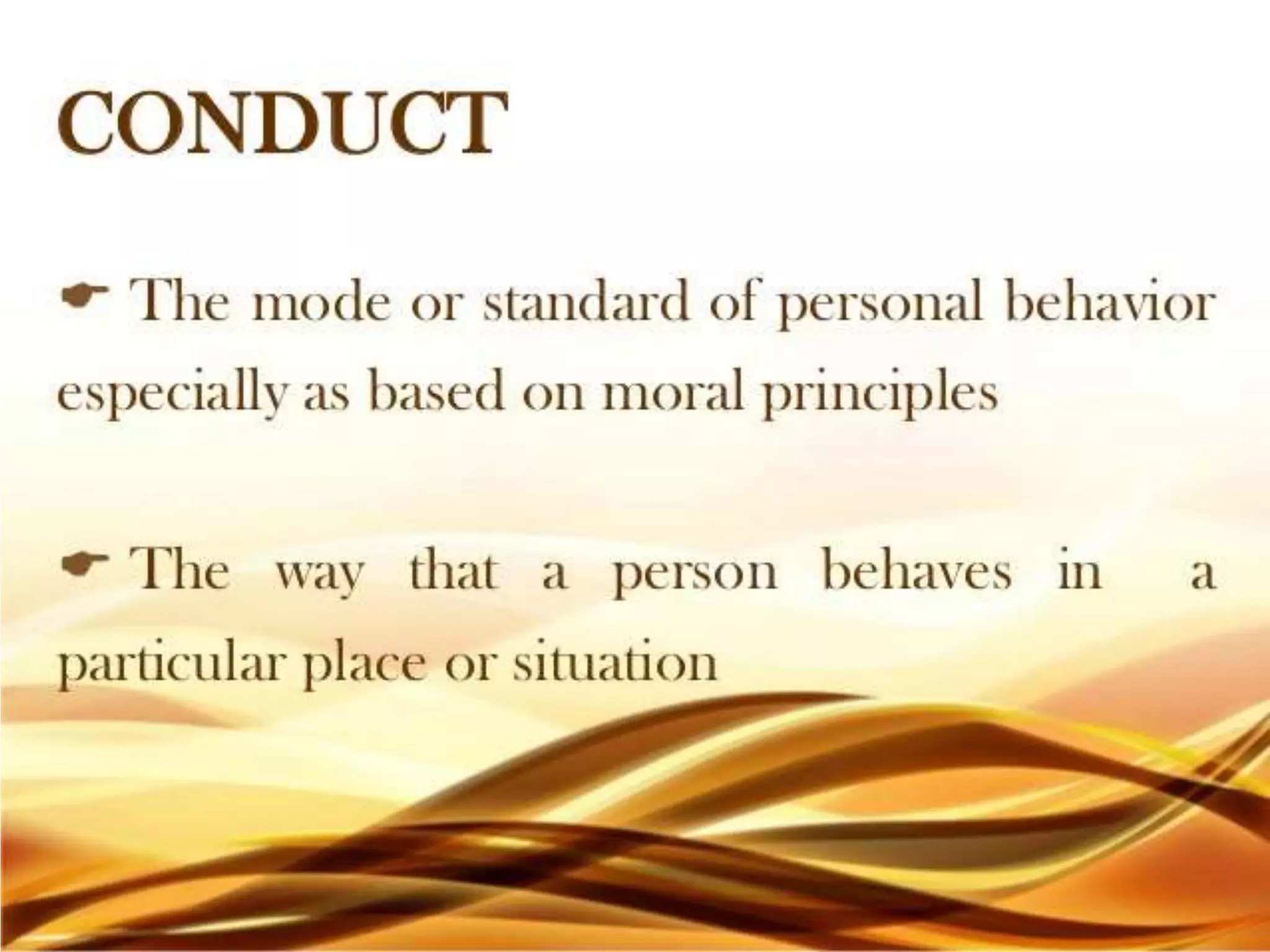 CONDUCT

☛ The mode or standard of personal behavior especially as based on moral principles

☛ The way that a person behaves in a particular place or situation